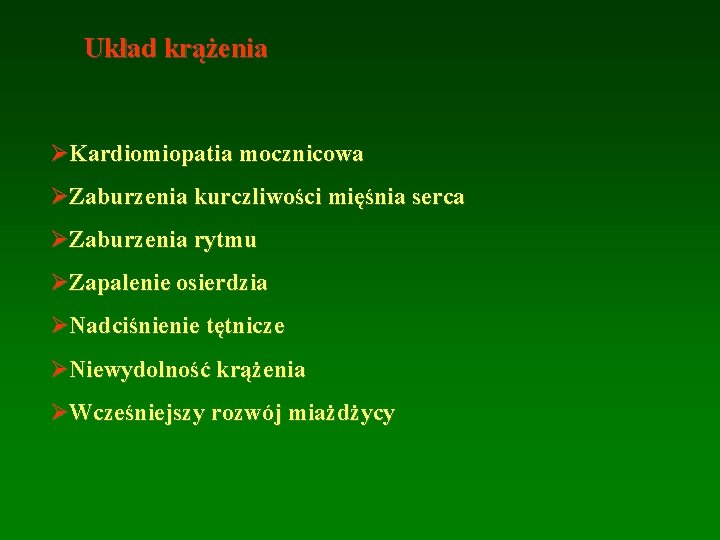 Układ krążenia

➢Kardiomiopatia mocznicowa

➢Zaburzenia kurczliwości mięśnia serca

➢Zaburzenia rytmu

➢Zapalenie osierdzia

➢Nadciśnienie tętnicze

➢Niewydolność krążenia

➢Wcześniejszy rozwój miażdżycy